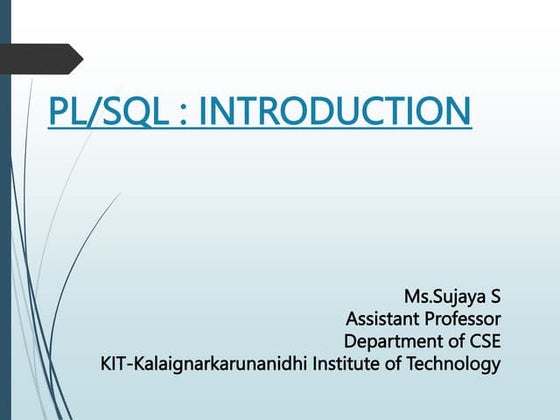 PL/SQL : INTRODUCTION

Ms.Sujaya S
Assistant Professor
Department of CSE
KIT-Kalaignarkarunanidhi Institute of Technology